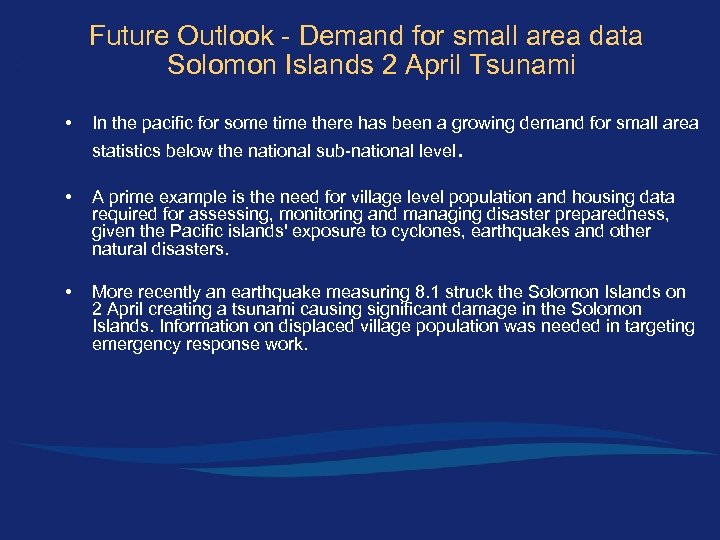 Future Outlook - Demand for small area data
Solomon Islands 2 April Tsunami

• In the pacific for some time there has been a growing demand for small area statistics below the national sub-national level.

• A prime example is the need for village level population and housing data required for assessing, monitoring and managing disaster preparedness, given the Pacific islands' exposure to cyclones, earthquakes and other natural disasters.

• More recently an earthquake measuring 8.1 struck the Solomon Islands on 2 April creating a tsunami causing significant damage in the Solomon Islands. Information on displaced village population was needed in targeting emergency response work.